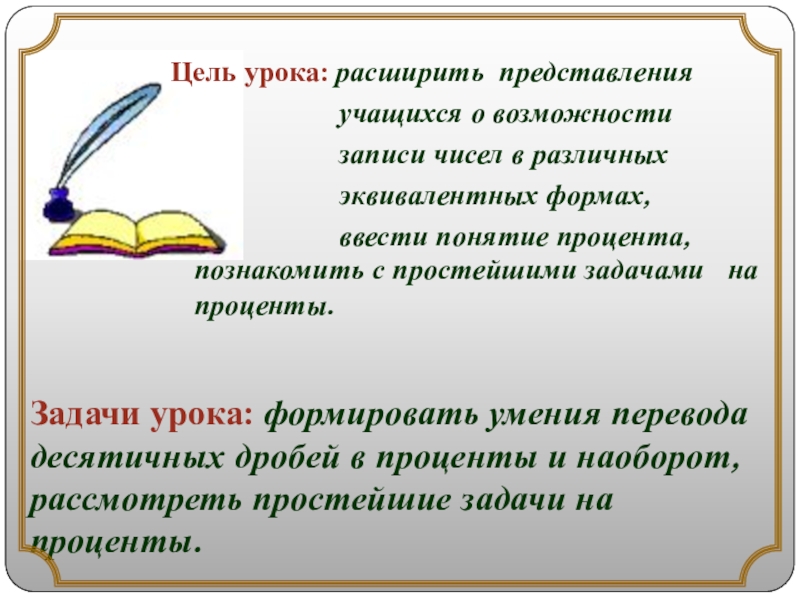 Цель урока: расширить представления учащихся о возможности записи чисел в различных эквивалентных формах, ввести понятие процента, познакомить с простейшими задачами на проценты.

Задачи урока: формировать умения перевода десятичных дробей в проценты и наоборот, рассмотреть простейшие задачи на проценты.